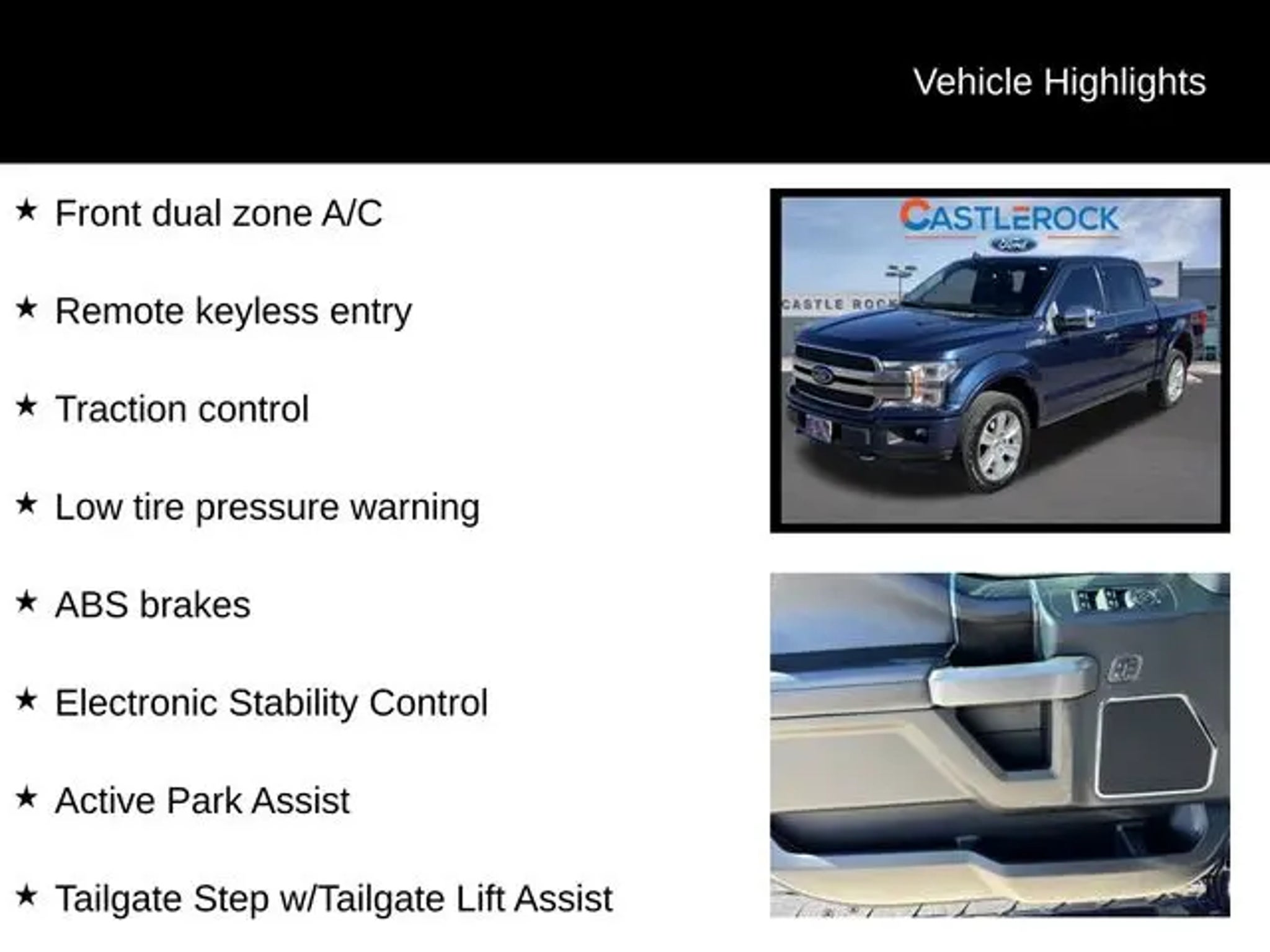 Vehicle Highlights

★ Front dual zone A/C

★ Remote keyless entry

★ Traction control

★ Low tire pressure warning

★ ABS brakes

★ Electronic Stability Control

★ Active Park Assist

★ Tailgate Step w/Tailgate Lift Assist

CASTLEROCK
Ford
CASTLE ROCK